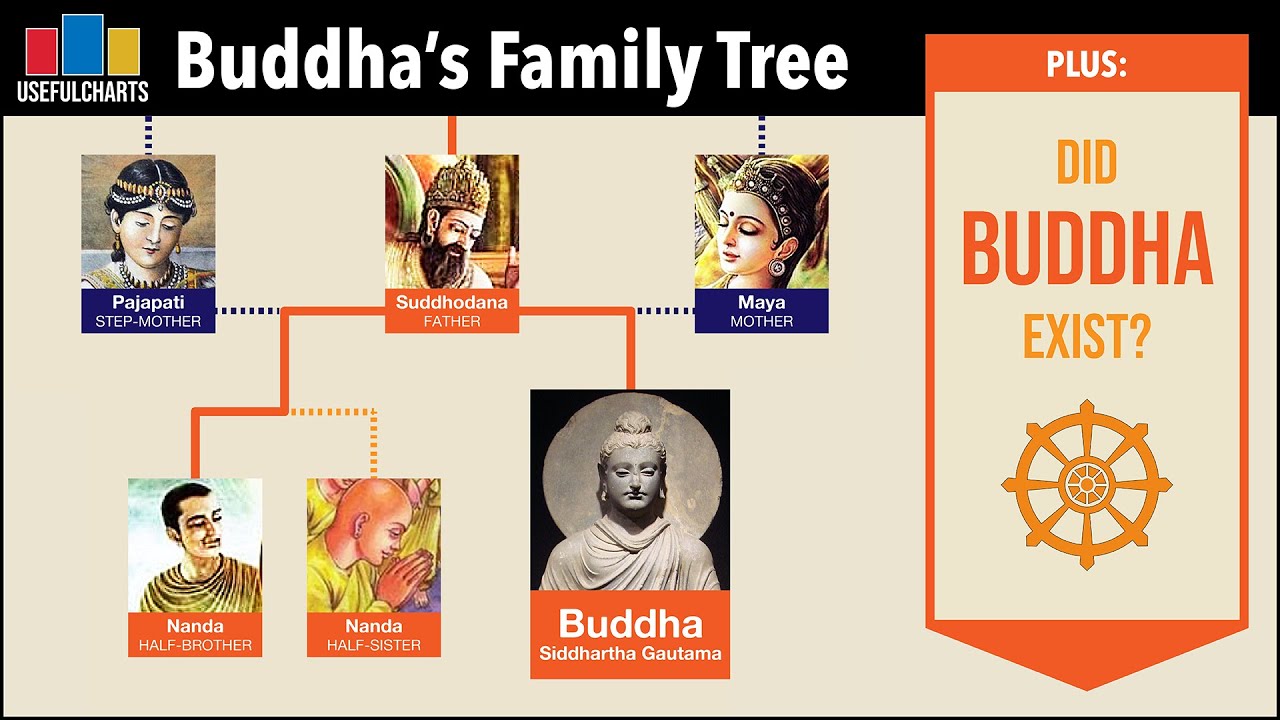 USEFULCHARTS

Buddha's Family Tree

Pajapati
STEP-MOTHER

Suddhodana
FATHER

Maya
MOTHER

Nanda
HALF-BROTHER

Nanda
HALF-SISTER

Buddha
Siddhartha Gautama

PLUS:

DID
BUDDHA
EXIST?